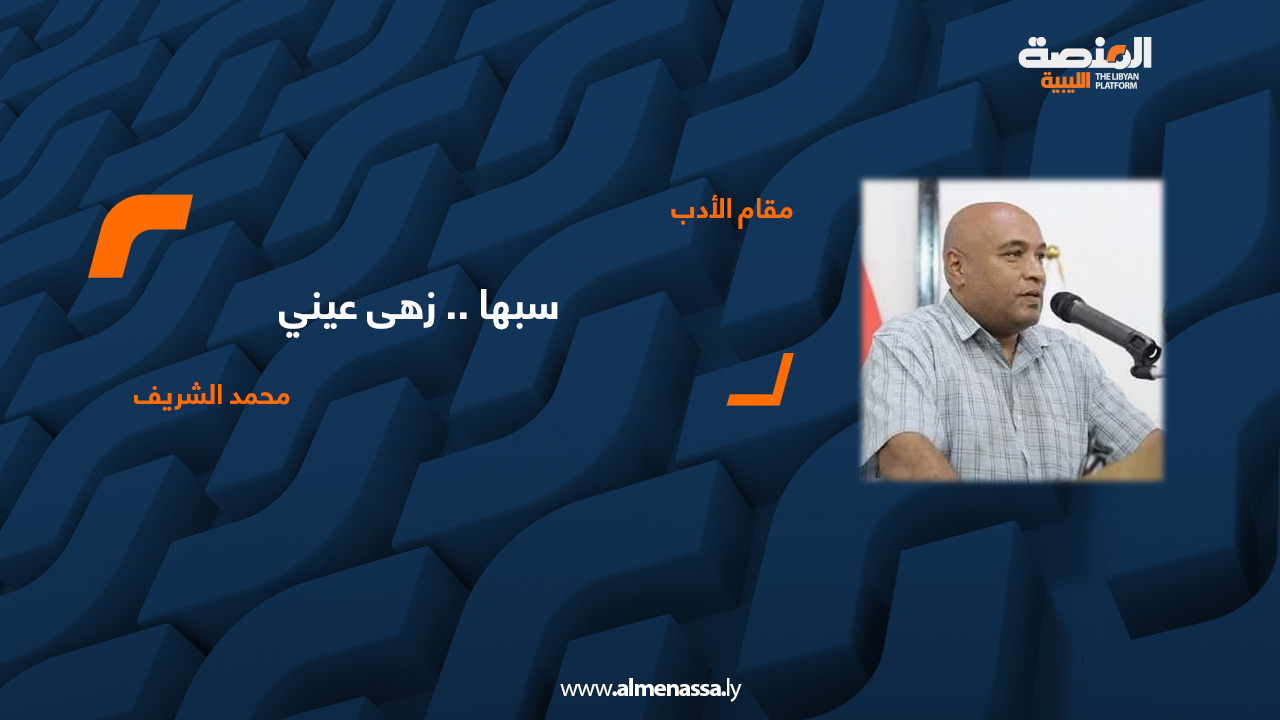 المنصة الليبية
THE LIBYAN PLATFORM

مقام الأدب

سبها .. زهى عيني

محمد الشريف

www.almenassa.ly